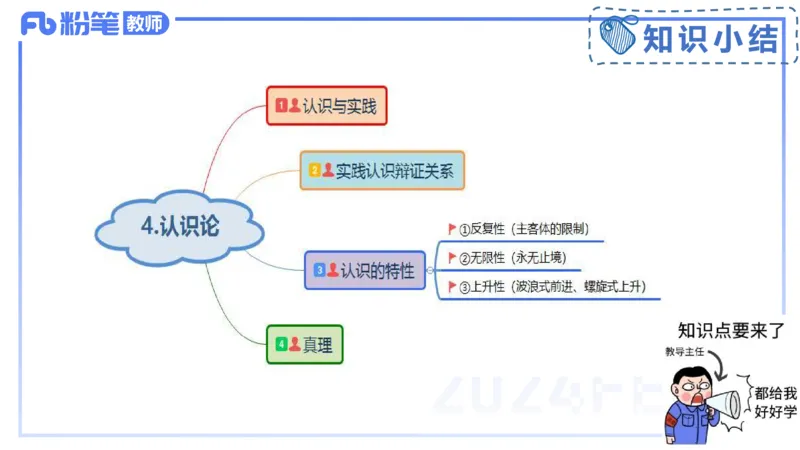 Fb 粉笔 教师

知识小结

4.认识论

1 认识与实践

2 实践认识辩证关系

3 认识的特性

①反复性（主客体的限制）

②无限性（永无止境）

③上升性（波浪式前进、螺旋式上升）

4 真理

知识点要来了

教导主任

都给我好好学